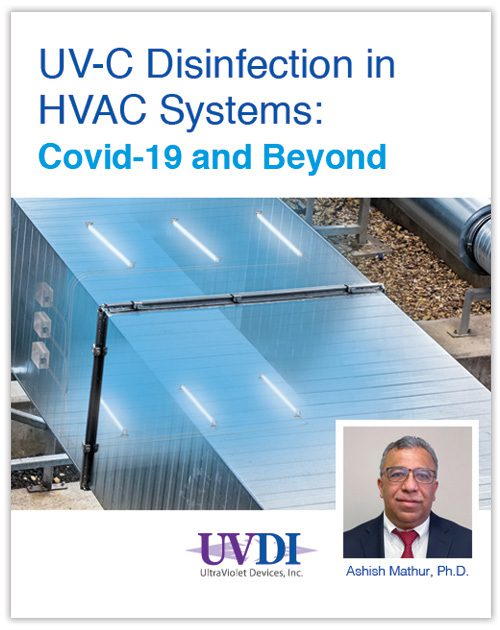 UV-C Disinfection in HVAC Systems:
Covid-19 and Beyond

UVDI
UltraViolet Devices, Inc.

Ashish Mathur, Ph.D.